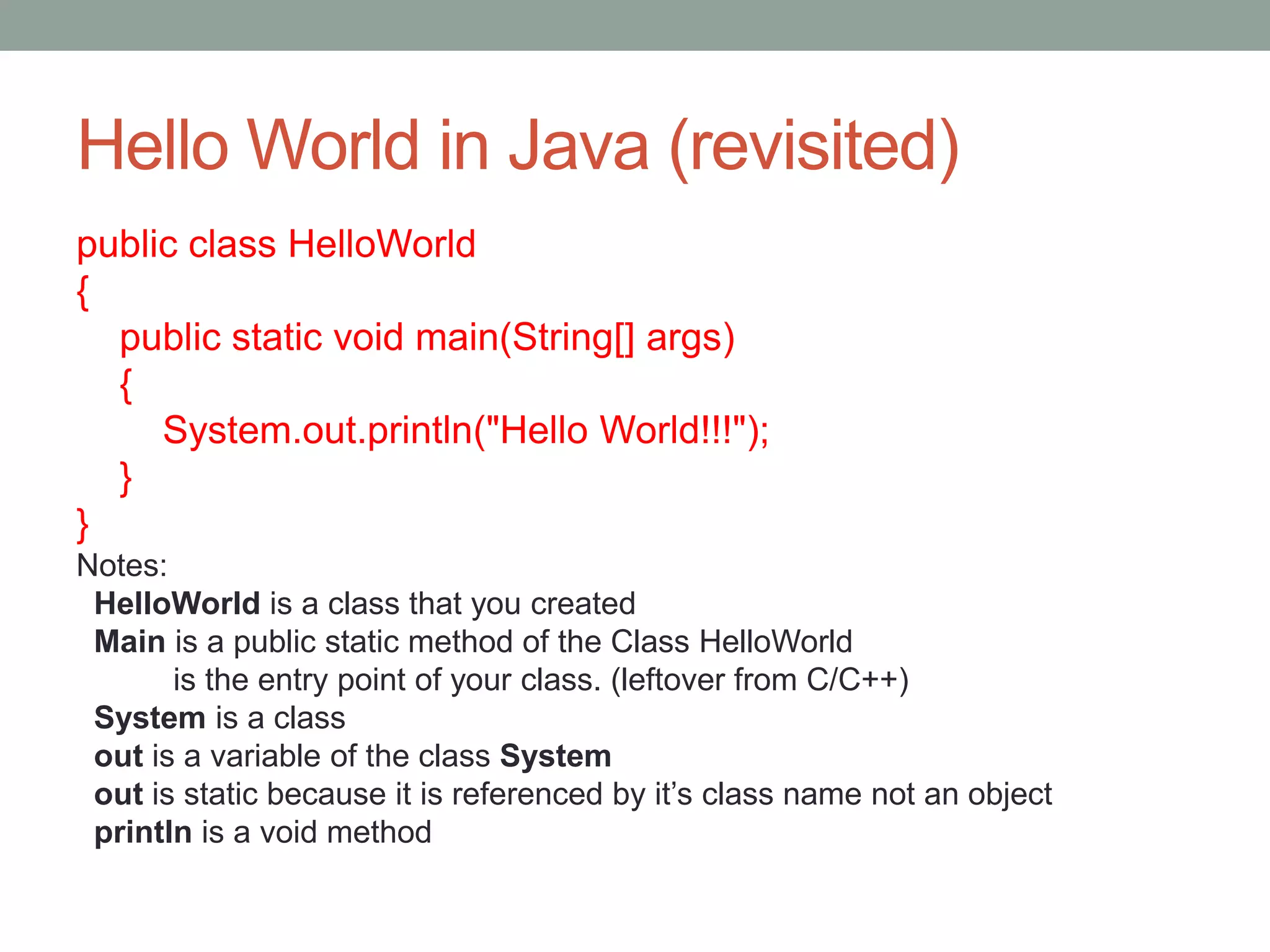 Hello World in Java (revisited)

public class HelloWorld
{
public static void main(String[] args)
{
System.out.println("Hello World!!!");
}
}

Notes:
HelloWorld is a class that you created
Main is a public static method of the Class HelloWorld
is the entry point of your class. (leftover from C/C++)
System is a class
out is a variable of the class System
out is static because it is referenced by it’s class name not an object
println is a void method